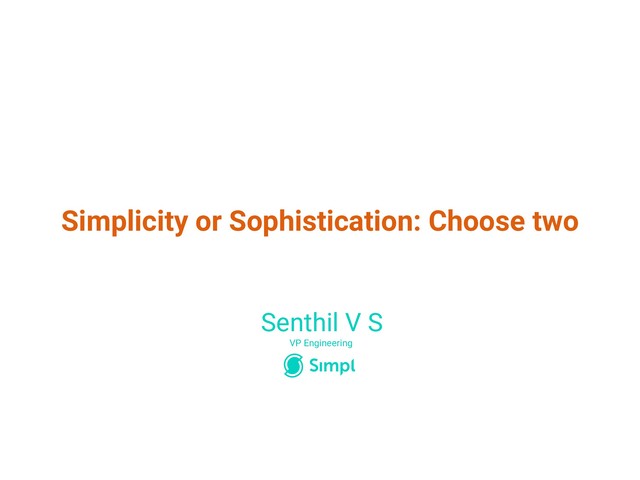 Simplicity or Sophistication: Choose two

Senthil V S
VP Engineering

Simpl